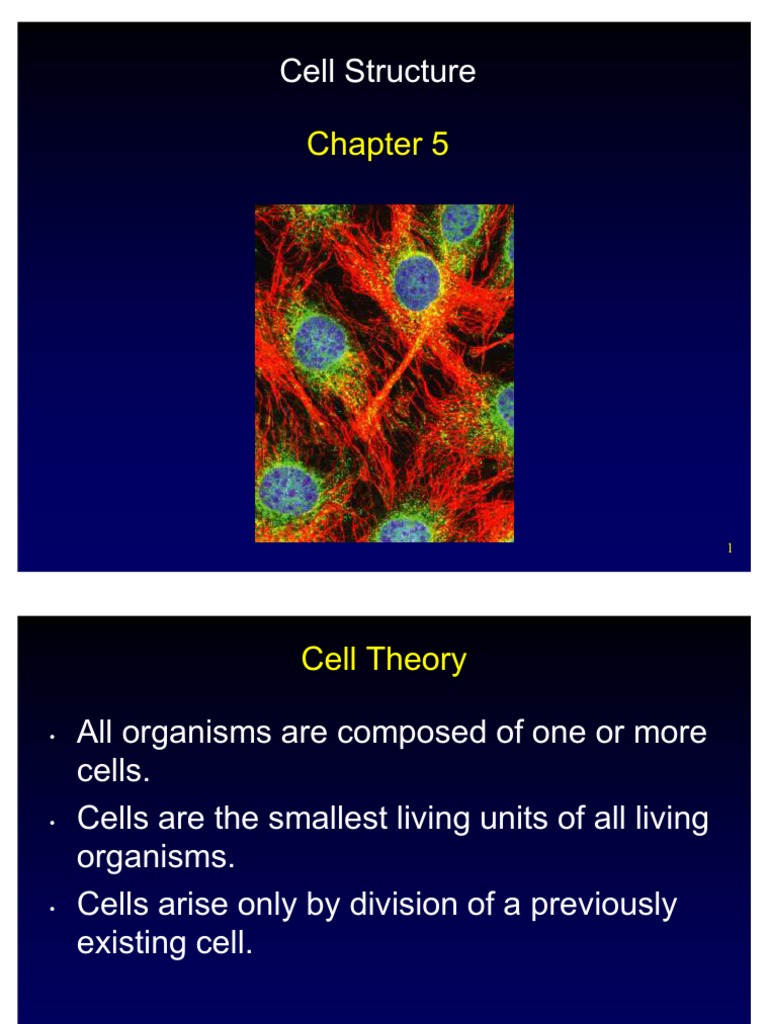 Cell Structure

Chapter 5

1

Cell Theory

• All organisms are composed of one or more cells.
• Cells are the smallest living units of all living organisms.
• Cells arise only by division of a previously existing cell.